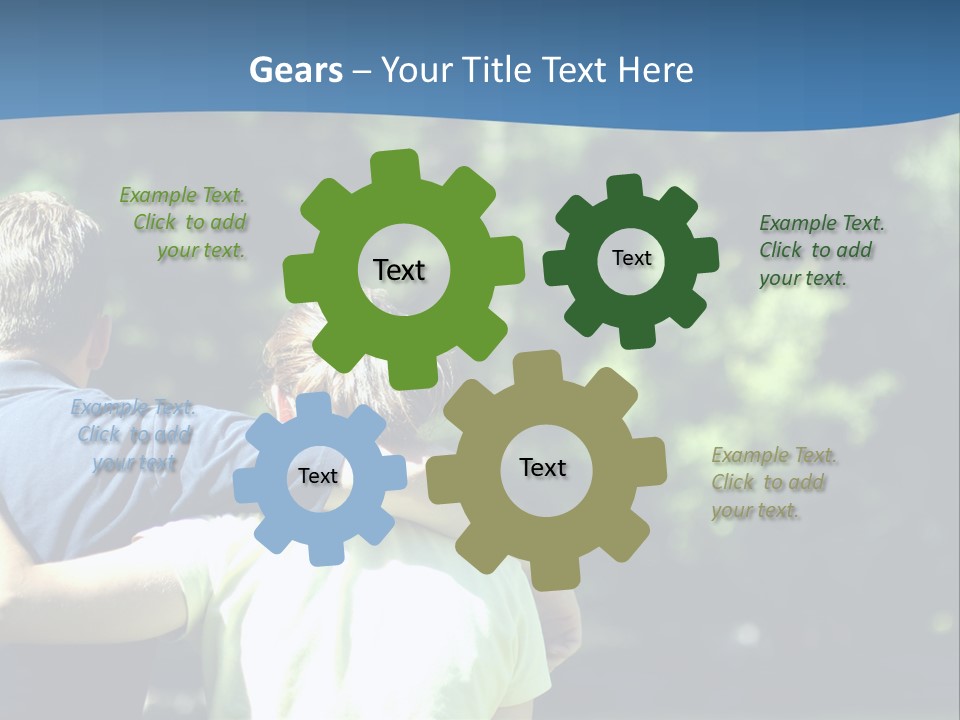 Gears – Your Title Text Here

Example Text. Click to add your text.

Text

Text

Example Text. Click to add your text.

Example Text. Click to add your text

Text

Text

Example Text. Click to add your text.